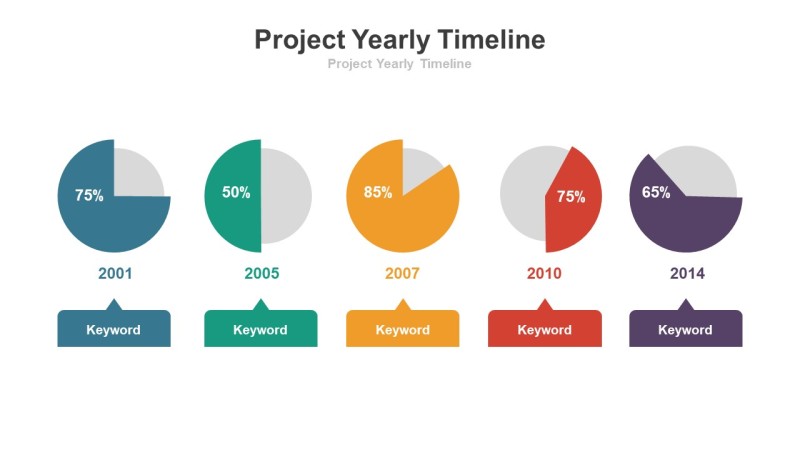 Project Yearly Timeline
Project Yearly Timeline

75%
2001
Keyword

50%
2005
Keyword

85%
2007
Keyword

75%
2010
Keyword

65%
2014
Keyword